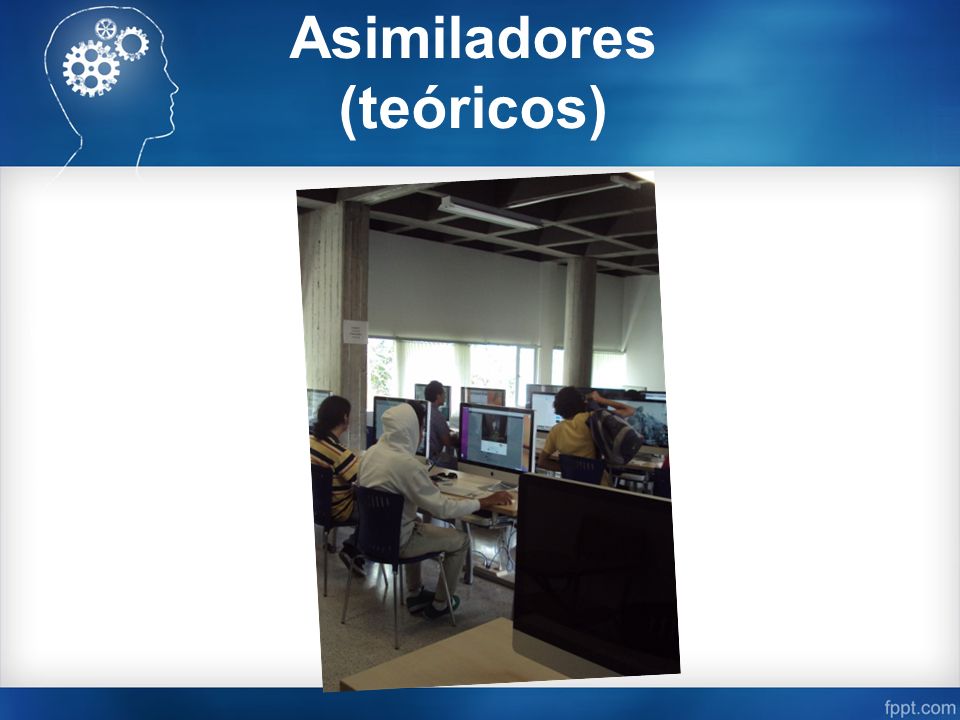 Asimiladores
(teóricos)

fppt.com